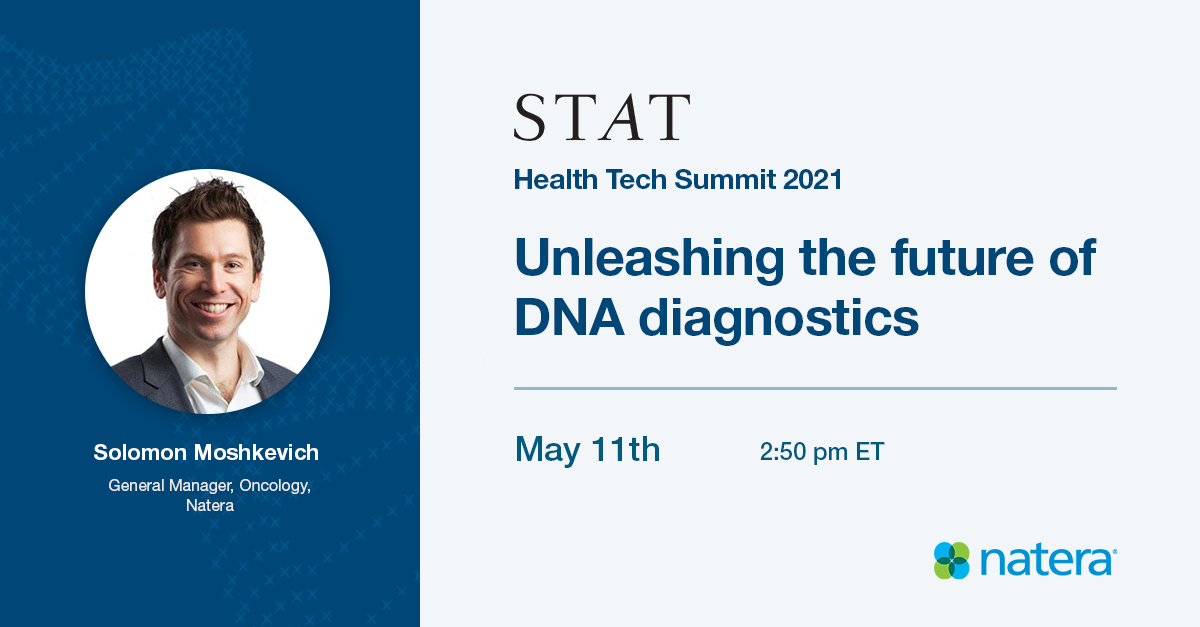 Solomon Moshkevich

General Manager, Oncology, Natera

STAT

Health Tech Summit 2021

Unleashing the future of DNA diagnostics

May 11th

2:50 pm ET

natera